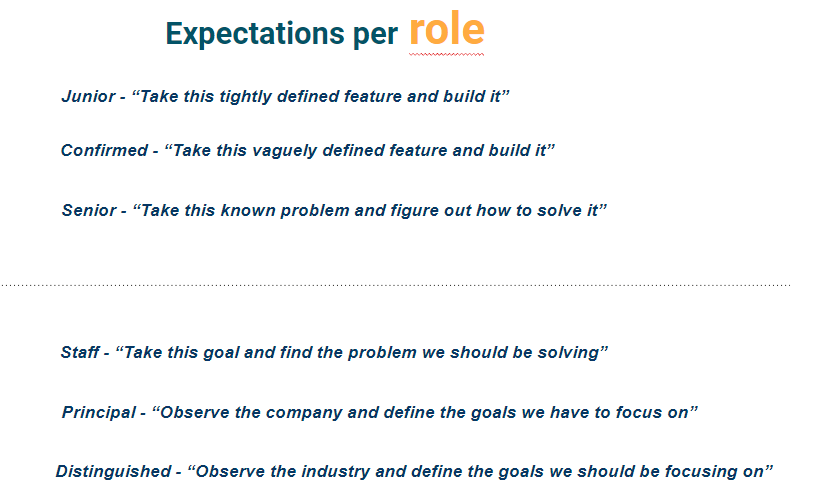 Expectations per role

Junior - “Take this tightly defined feature and build it”

Confirmed - “Take this vaguely defined feature and build it”

Senior - “Take this known problem and figure out how to solve it”

Staff - “Take this goal and find the problem we should be solving”

Principal - “Observe the company and define the goals we have to focus on”

Distinguished - “Observe the industry and define the goals we should be focusing on”